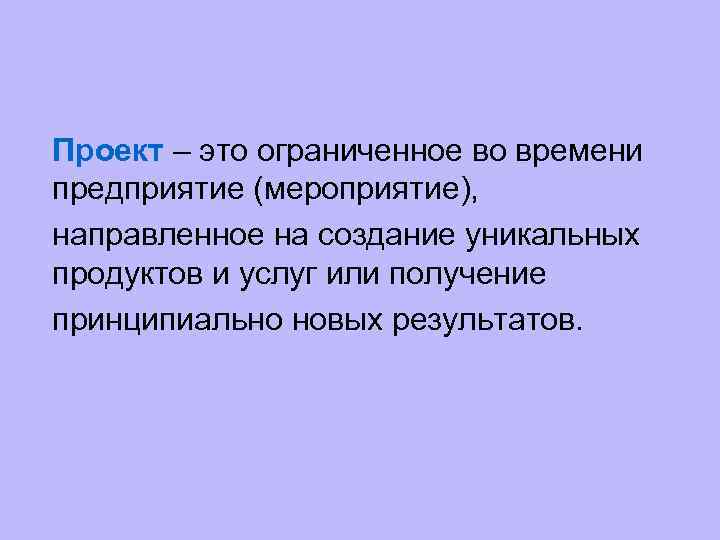 Проект – это ограниченное во времени предприятие (мероприятие), направленное на создание уникальных продуктов и услуг или получение принципиально новых результатов.